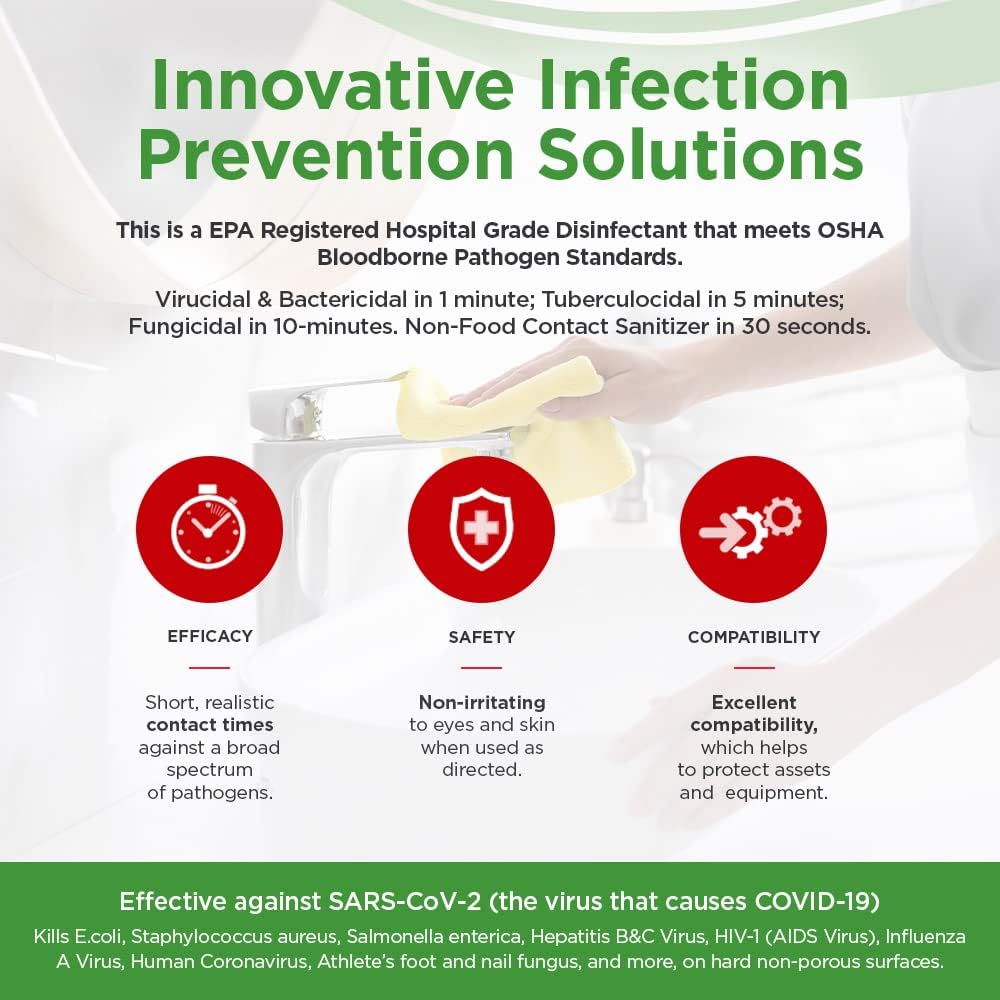 Innovative Infection Prevention Solutions

This is a EPA Registered Hospital Grade Disinfectant that meets OSHA Bloodborne Pathogen Standards.

Virucidal & Bactericidal in 1 minute; Tuberculocidal in 5 minutes; Fungicidal in 10-minutes. Non-Food Contact Sanitizer in 30 seconds.

EFFICACY

Short, realistic contact times against a broad spectrum of pathogens.

SAFETY

Non-irritating to eyes and skin when used as directed.

COMPATIBILITY

Excellent compatibility, which helps to protect assets and equipment.

Effective against SARS-CoV-2 (the virus that causes COVID-19)

Kills E.coli, Staphylococcus aureus, Salmonella enterica, Hepatitis B&C Virus, HIV-1 (AIDS Virus), Influenza A Virus, Human Coronavirus, Athlete's foot and nail fungus, and more, on hard non-porous surfaces.